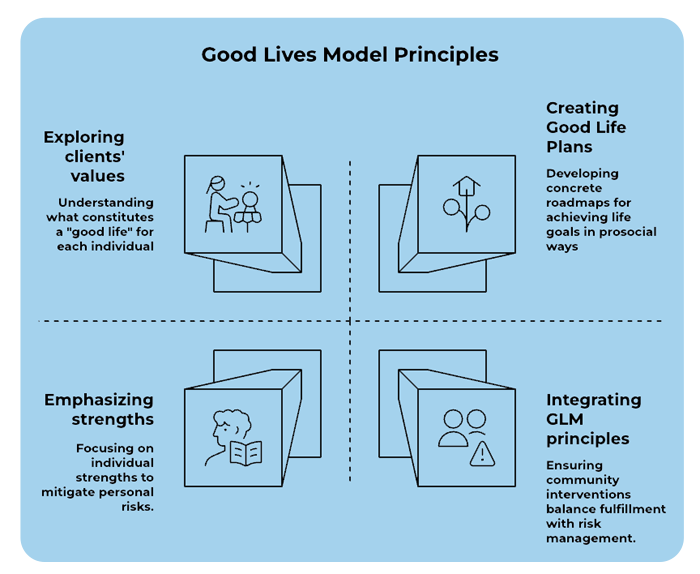 Good Lives Model Principles

Exploring clients' values

Understanding what constitutes a "good life" for each individual

Creating Good Life Plans

Developing concrete roadmaps for achieving life goals in prosocial ways

Emphasizing strengths

Focusing on individual strengths to mitigate personal risks.

Integrating GLM principles

Ensuring community interventions balance fulfillment with risk management.